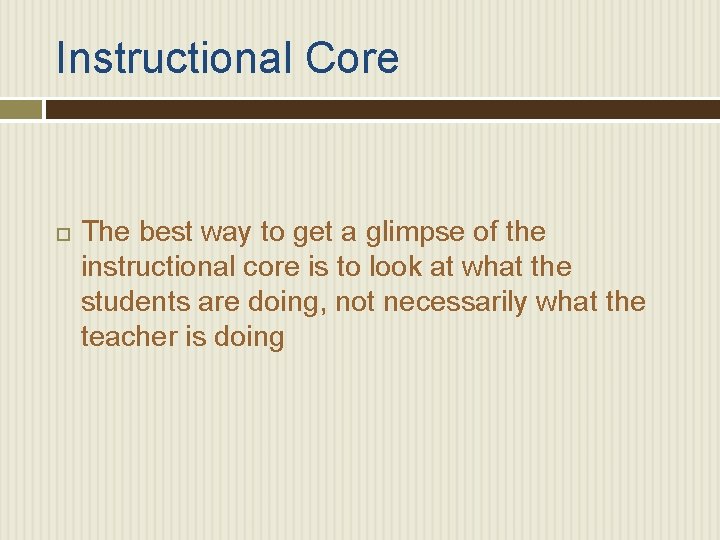 Instructional Core

The best way to get a glimpse of the instructional core is to look at what the students are doing, not necessarily what the teacher is doing